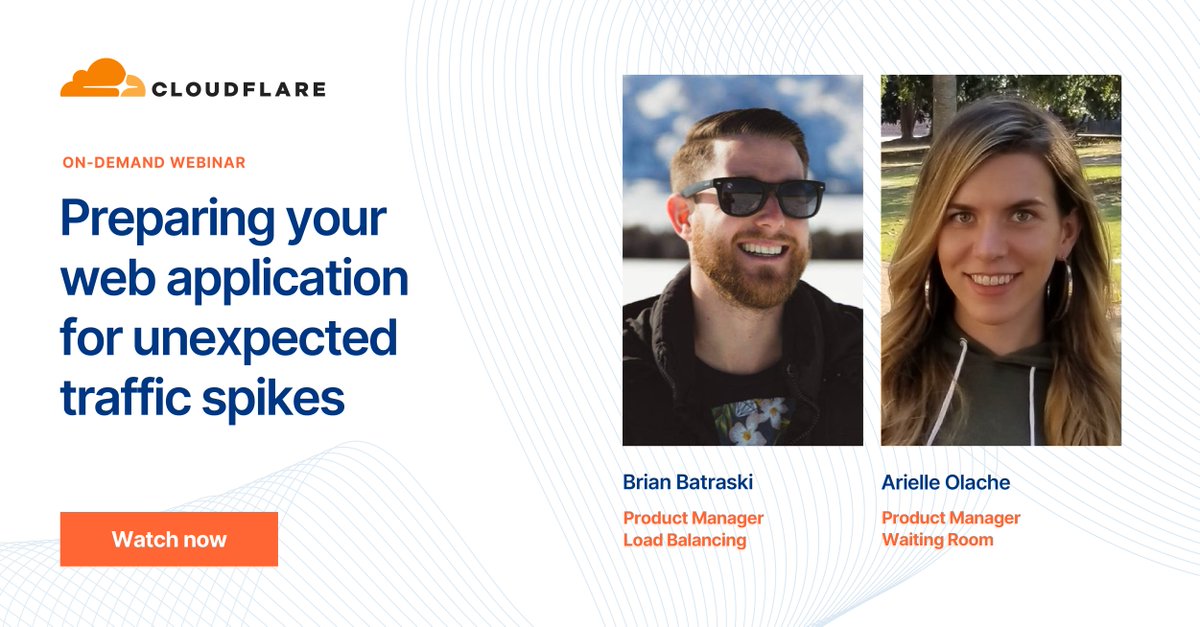 CLOUDFLARE

ON-DEMAND WEBINAR

Preparing your web application for unexpected traffic spikes

Watch now

Brian Batraski

Product Manager
Load Balancing

Arielle Olache

Product Manager
Waiting Room